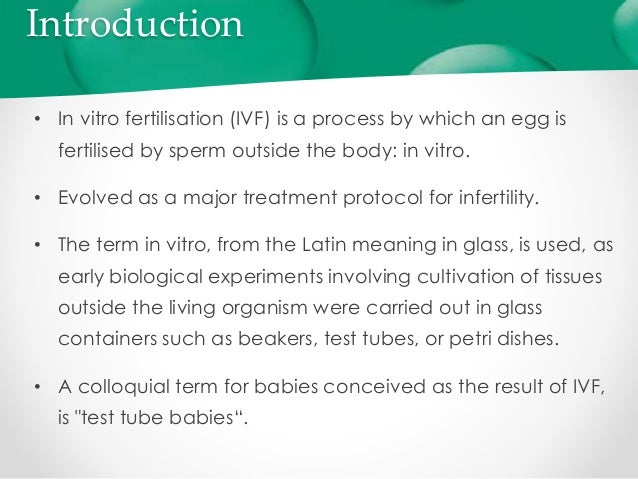 Introduction

• In vitro fertilisation (IVF) is a process by which an egg is fertilised by sperm outside the body: in vitro.

• Evolved as a major treatment protocol for infertility.

• The term in vitro, from the Latin meaning in glass, is used, as early biological experiments involving cultivation of tissues outside the living organism were carried out in glass containers such as beakers, test tubes, or petri dishes.

• A colloquial term for babies conceived as the result of IVF, is "test tube babies“.